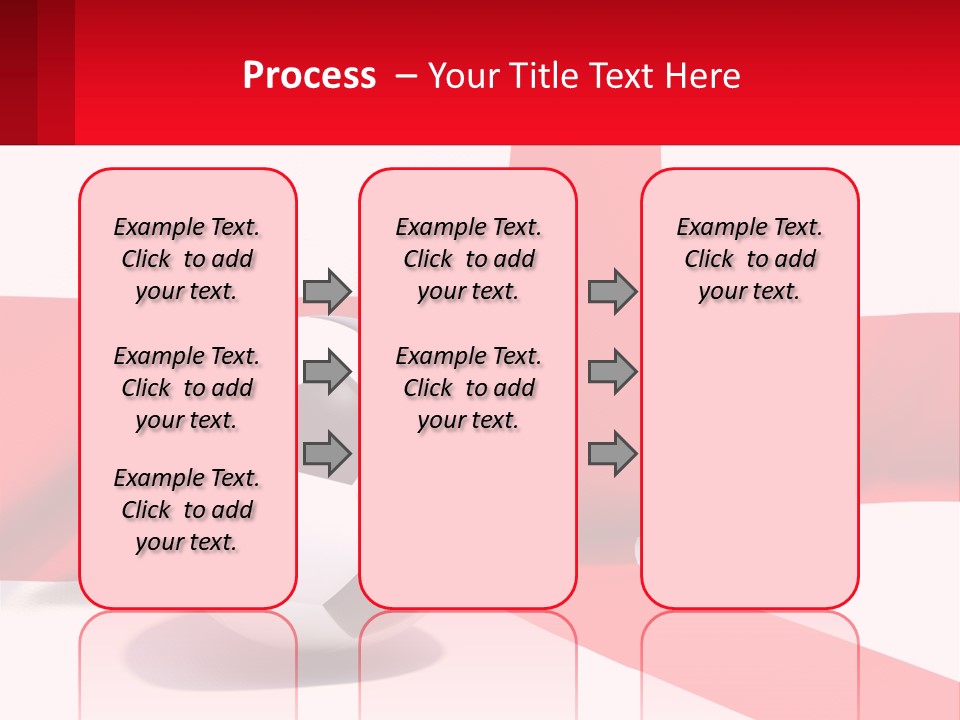 Process – Your Title Text Here

Example Text. Click to add your text.

Example Text. Click to add your text.

Example Text. Click to add your text.

Example Text. Click to add your text.

Example Text. Click to add your text.

Example Text. Click to add your text.